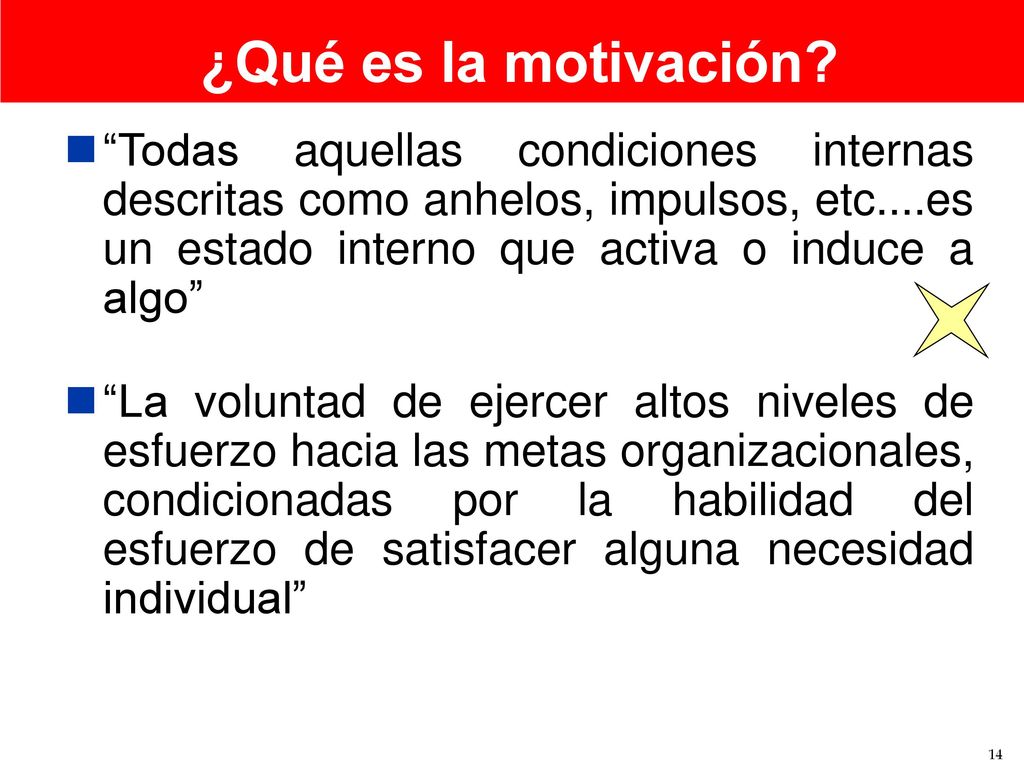 ¿Qué es la motivación?

“Todas aquellas condiciones internas descritas como anhelos, impulsos, etc....es un estado interno que activa o induce a algo”

“La voluntad de ejercer altos niveles de esfuerzo hacia las metas organizacionales, condicionadas por la habilidad del esfuerzo de satisfacer alguna necesidad individual”

14